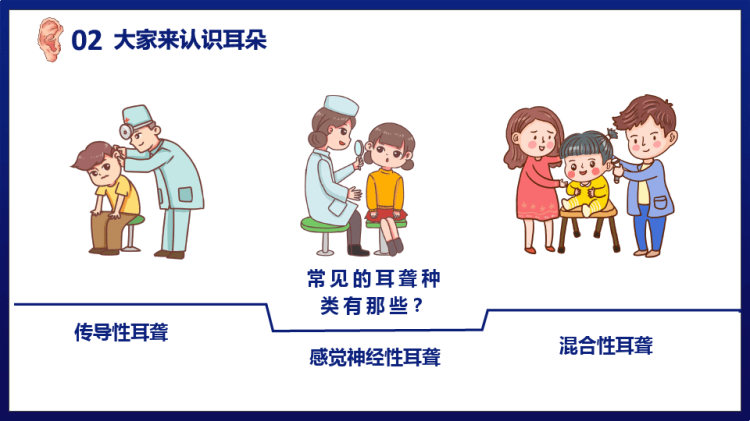 02 大家来认识耳朵

常见的耳聋种类有那些？

传导性耳聋

感觉神经性耳聋

混合性耳聋